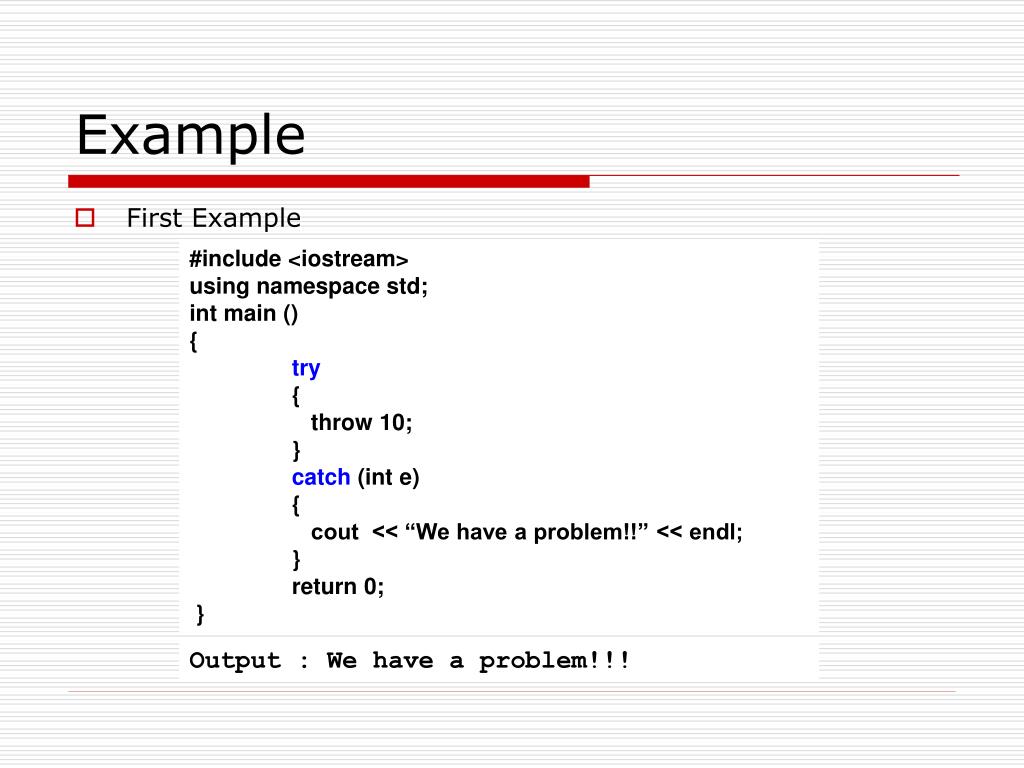 Example

First Example

#include <iostream>
using namespace std;
int main ()
{
try
{
throw 10;
}
catch (int e)
{
cout << “We have a problem!!” << endl;
}
return 0;
}

Output : We have a problem!!!